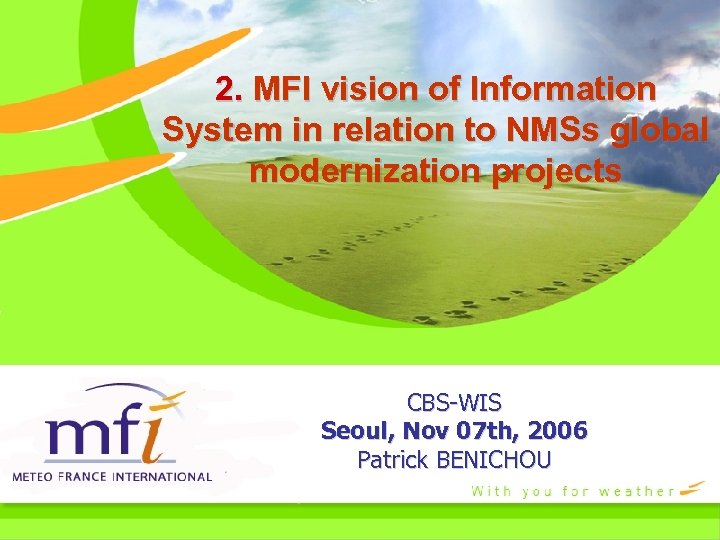 2. MFI vision of Information System in relation to NMSs global modernization projects

mfi
METEO FRANCE INTERNATIONAL

CBS-WIS
Seoul, Nov 07th, 2006
Patrick BENICHOU

With you for weather